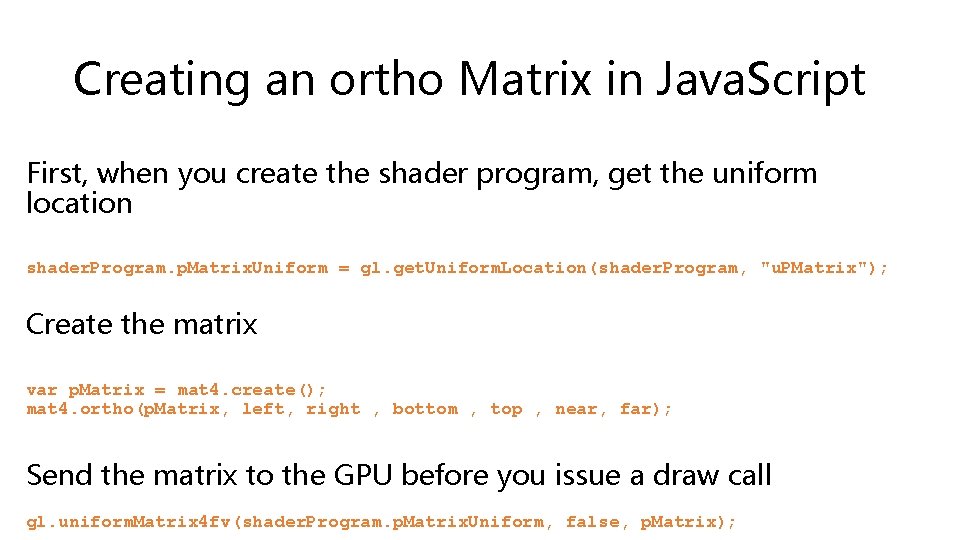 Creating an ortho Matrix in JavaScript

First, when you create the shader program, get the uniform location

shaderProgram.pMatrixUniform = gl.getUniformLocation(shaderProgram, "uPMatrix");

Create the matrix

var pMatrix = mat4.create();
mat4.ortho(pMatrix, left, right , bottom , top , near, far);

Send the matrix to the GPU before you issue a draw call

gl.uniformMatrix4fv(shaderProgram.pMatrixUniform, false, pMatrix);